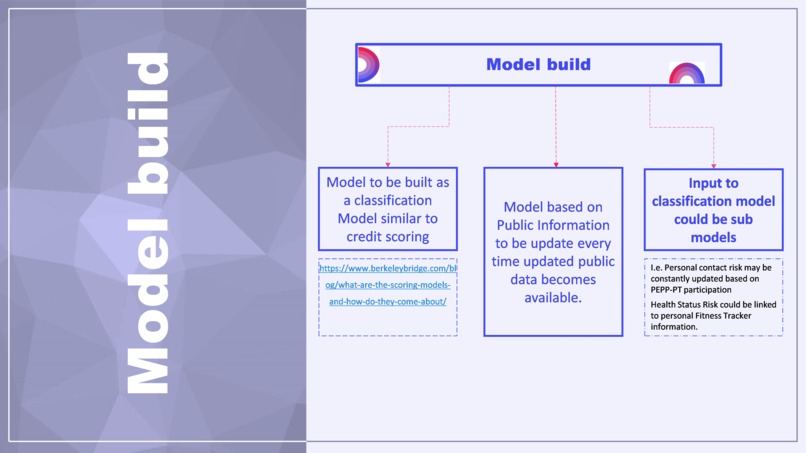 Model build

Model build

Model to be built as a classification Model similar to credit scoring

https://www.berkeleybridge.com/blog/what-are-the-scoring-models-and-how-do-they-come-about/

Model based on Public Information to be update every time updated public data becomes available.

Input to classification model could be sub models

I.e. Personal contact risk may be constantly updated based on PEPP-PT participation

Health Status Risk could be linked to personal Fitness Tracker information.